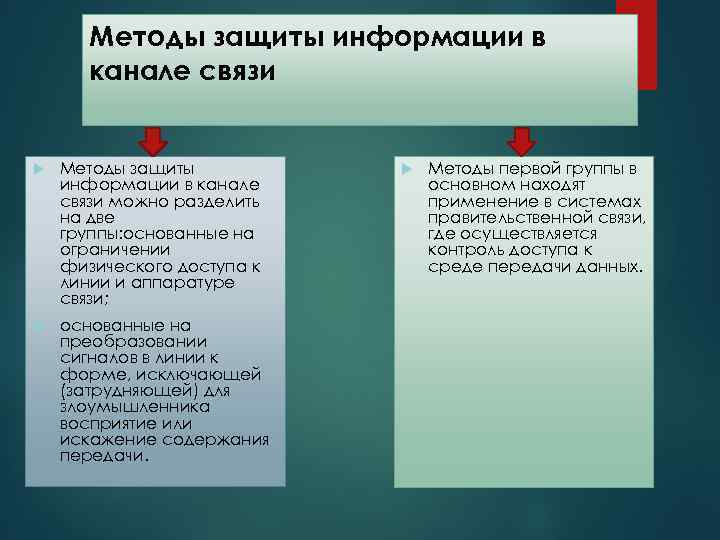 Методы защиты информации в канале связи

Методы защиты информации в канале связи можно разделить на две группы:основанные на ограничении физического доступа к линии и аппаратуре связи;

основанные на преобразовании сигналов в линии к форме, исключающей (затрудняющей) для злоумышленника восприятие или искажение содержания передачи.

Методы первой группы в основном находят применение в системах правительственной связи, где осуществляется контроль доступа к среде передачи данных.